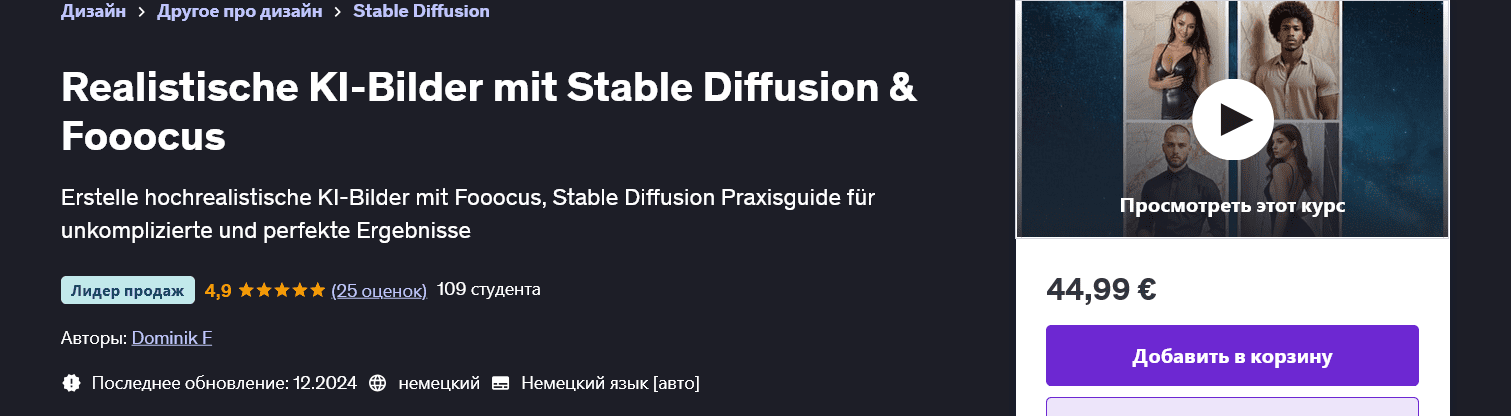 Дизайн > Другое про дизайн > Stable Diffusion

Realistische KI-Bilder mit Stable Diffusion & Fooocus

Erstelle hochrealistische KI-Bilder mit Fooocus, Stable Diffusion Praxisguide für unkomplizierte und perfekte Ergebnisse

Лидер продаж 4,9 ★★★★★ (25 оценок) 109 студента

Авторы: Dominik F

Последнее обновление: 12.2024 немецкий Немецкий язык [авто]

Просмотреть этот курс

44,99 €

Добавить в корзину